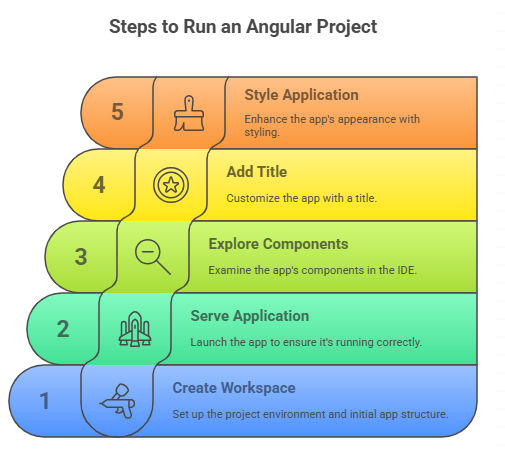 Steps to Run an Angular Project

5

Style Application

Enhance the app's appearance with styling.

4

Add Title

Customize the app with a title.

3

Explore Components

Examine the app's components in the IDE.

2

Serve Application

Launch the app to ensure it's running correctly.

1

Create Workspace

Set up the project environment and initial app structure.